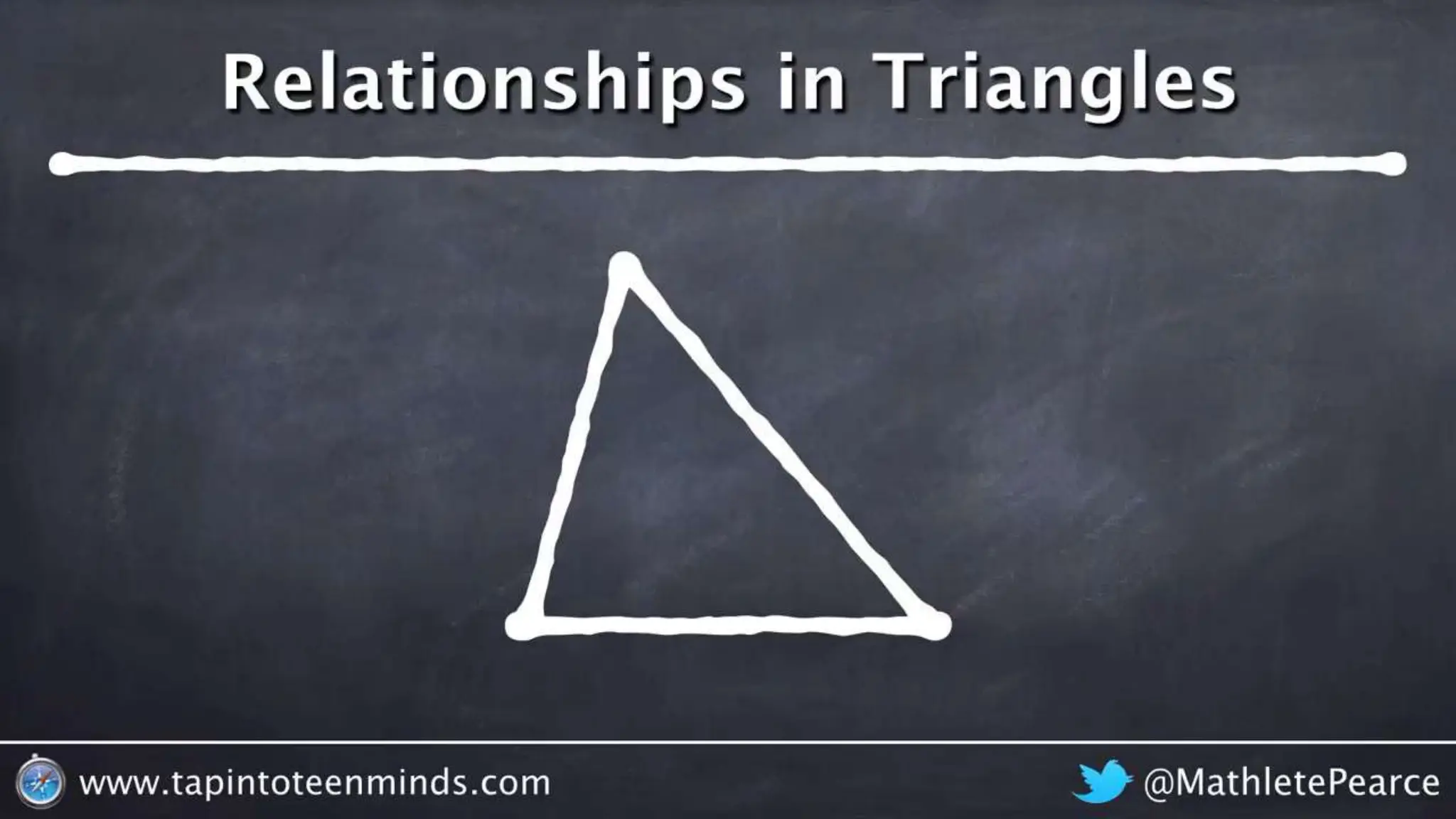 Relationships in Triangles

www.tapintoteenminds.com

@MathletePearce